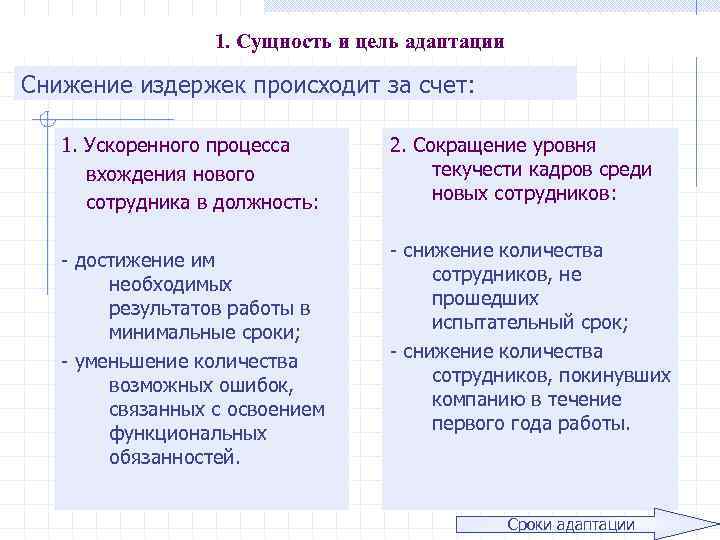 1. Сущность и цель адаптации

Снижение издержек происходит за счет:

1. Ускоренного процесса вхождения нового сотрудника в должность:

- достижение им необходимых результатов работы в минимальные сроки;
- уменьшение количества возможных ошибок, связанных с освоением функциональных обязанностей.

2. Сокращение уровня текучести кадров среди новых сотрудников:

- снижение количества сотрудников, не прошедших испытательный срок;
- снижение количества сотрудников, покинувших компанию в течение первого года работы.

Сроки адаптации